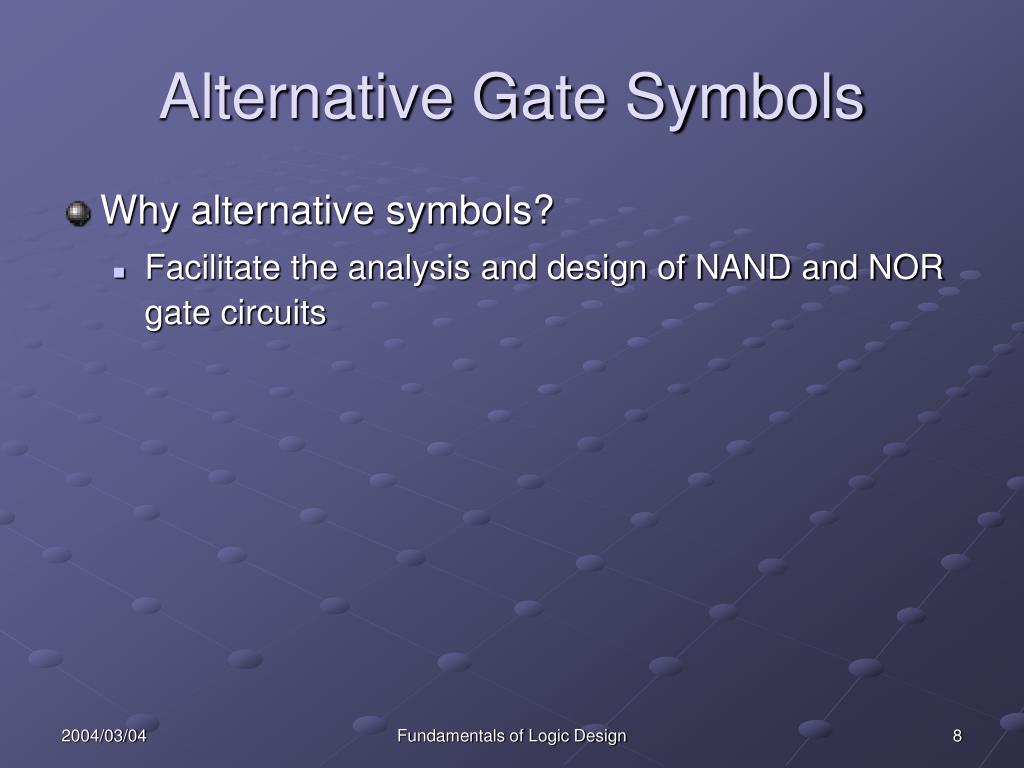 Alternative Gate Symbols

Why alternative symbols?

Facilitate the analysis and design of NAND and NOR gate circuits

2004/03/04

Fundamentals of Logic Design

8